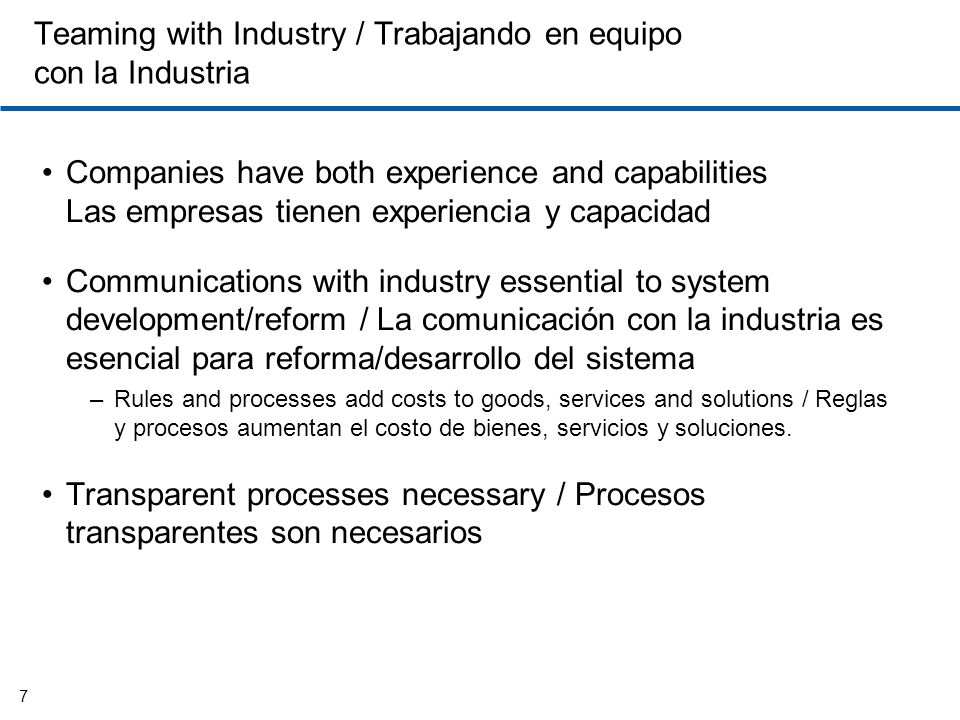 Teaming with Industry / Trabajando en equipo con la Industria

• Companies have both experience and capabilities
Las empresas tienen experiencia y capacidad

• Communications with industry essential to system development/reform / La comunicación con la industria es esencial para reforma/desarrollo del sistema
– Rules and processes add costs to goods, services and solutions / Reglas y procesos aumentan el costo de bienes, servicios y soluciones.

• Transparent processes necessary / Procesos transparentes son necesarios

7